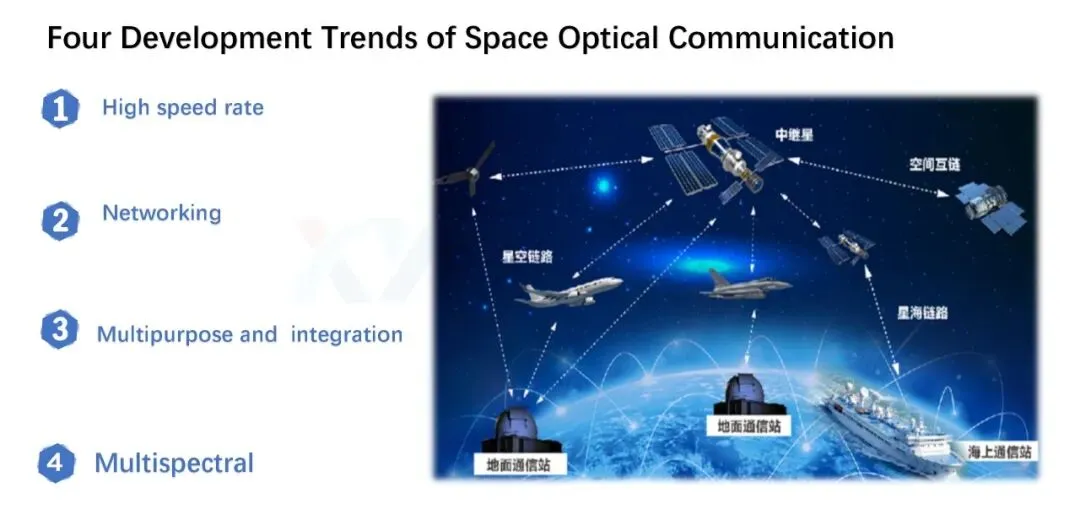 Four Development Trends of Space Optical Communication

1 High speed rate

2 Networking

3 Multipurpose and integration

4 Multispectral

中继星

空间互链

星空链路

星海链路

地面通信站

地面通信站

海上通信站